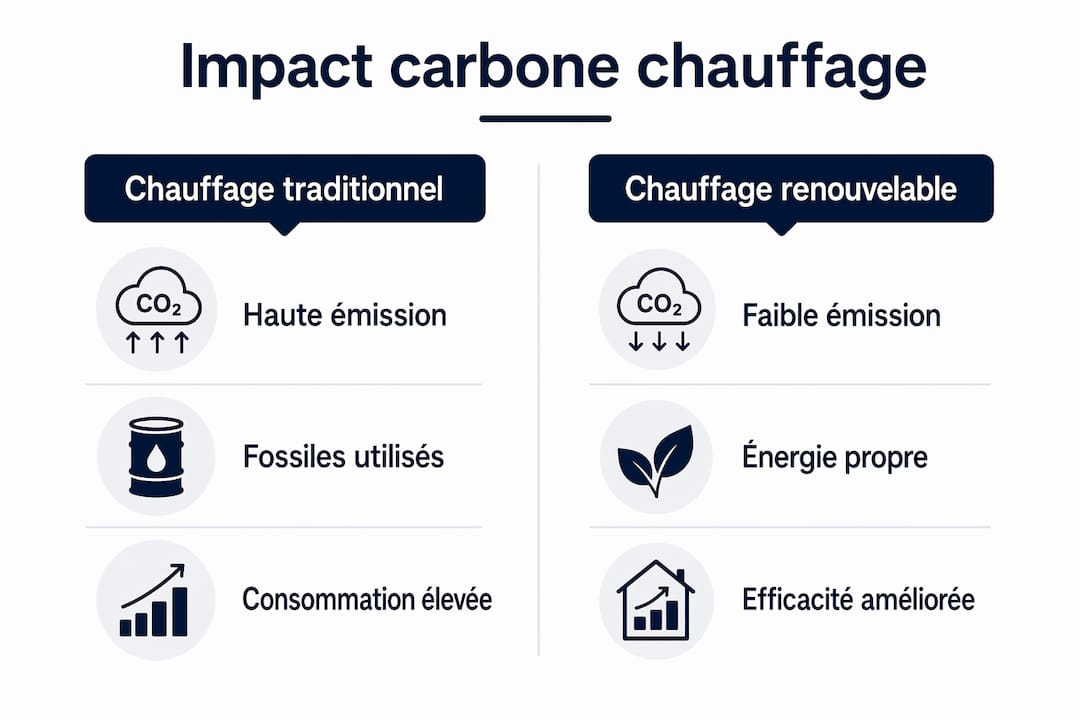 Impact carbone chauffage

Chauffage traditionnel

$CO_2$

Haute émission

Fossiles utilisés

Consommation élevée

Chauffage renouvelable

$CO_2$

Faible émission

Énergie propre

Efficacité améliorée